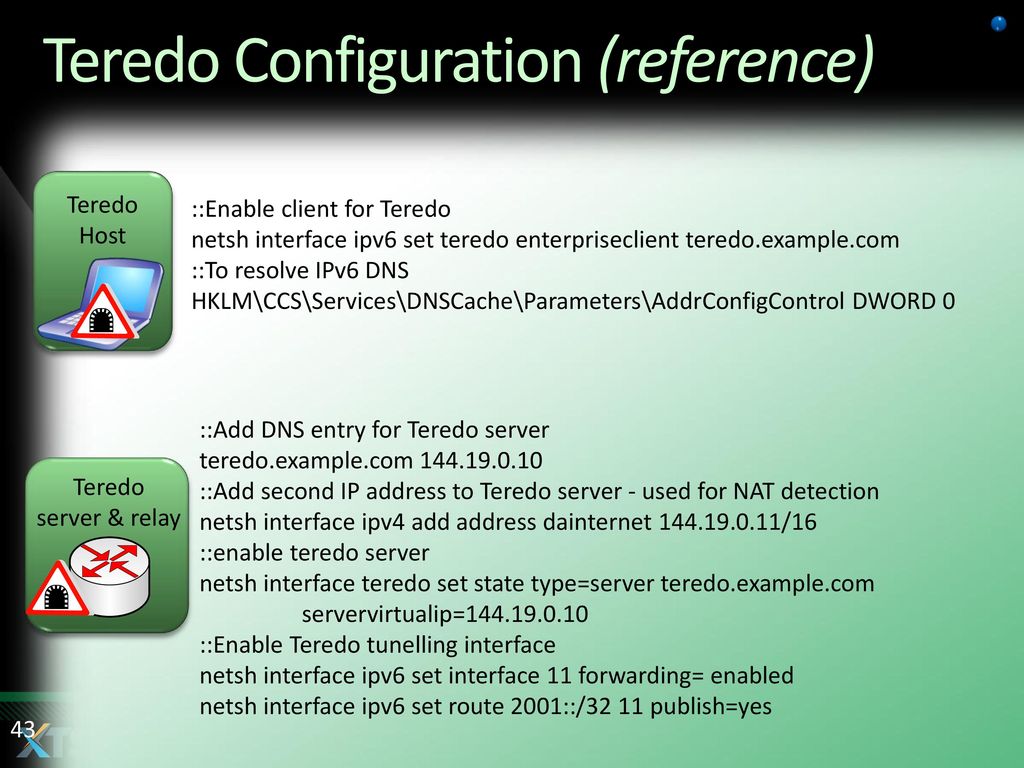 Teredo Configuration (reference)

Teredo Host

::Enable client for Teredo
netsh interface ipv6 set teredo enterpriseclient teredo.example.com
::To resolve IPv6 DNS
HKLM\CCS\Services\DNSCache\Parameters\AddrConfigControl DWORD 0

Teredo server & relay

::Add DNS entry for Teredo server
teredo.example.com 144.19.0.10
::Add second IP address to Teredo server - used for NAT detection
netsh interface ipv4 add address dainternet 144.19.0.11/16
::enable teredo server
netsh interface teredo set state type=server teredo.example.com servervirtualip=144.19.0.10
::Enable Teredo tunelling interface
netsh interface ipv6 set interface 11 forwarding= enabled
netsh interface ipv6 set route 2001::/32 11 publish=yes

43